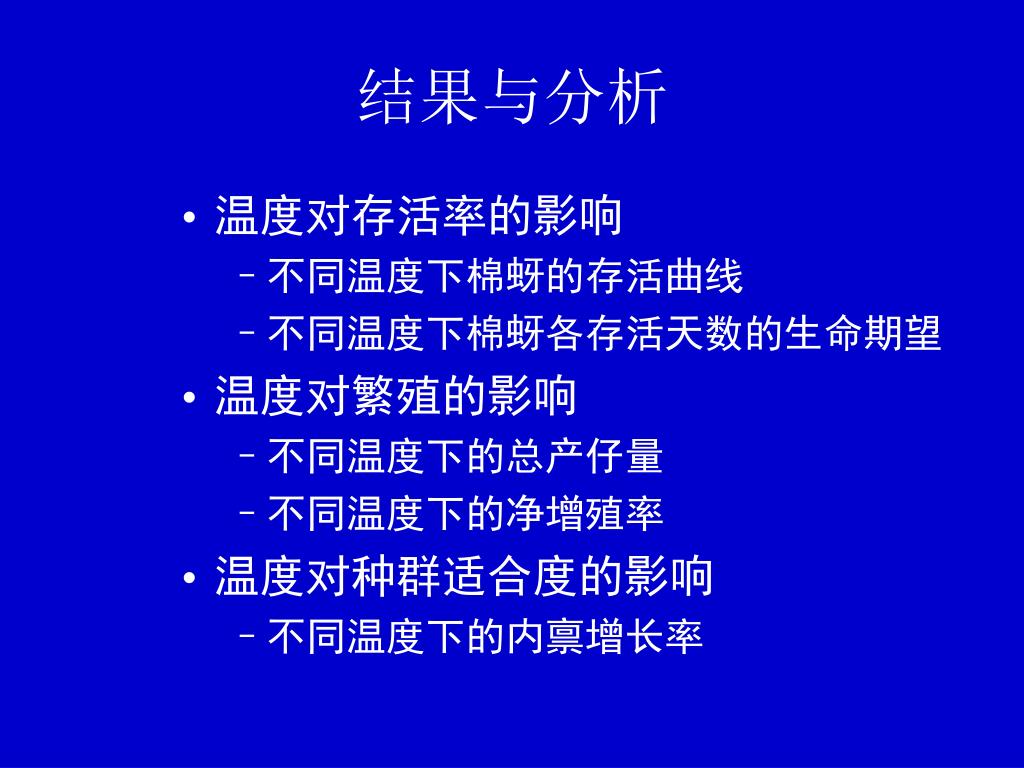 结果与分析

• 温度对存活率的影响
  – 不同温度下棉蚜的存活曲线
  – 不同温度下棉蚜各存活天数的生命期望
• 温度对繁殖的影响
  – 不同温度下的总产仔量
  – 不同温度下的净增殖率
• 温度对种群适合度的影响
  – 不同温度下的内禀增长率